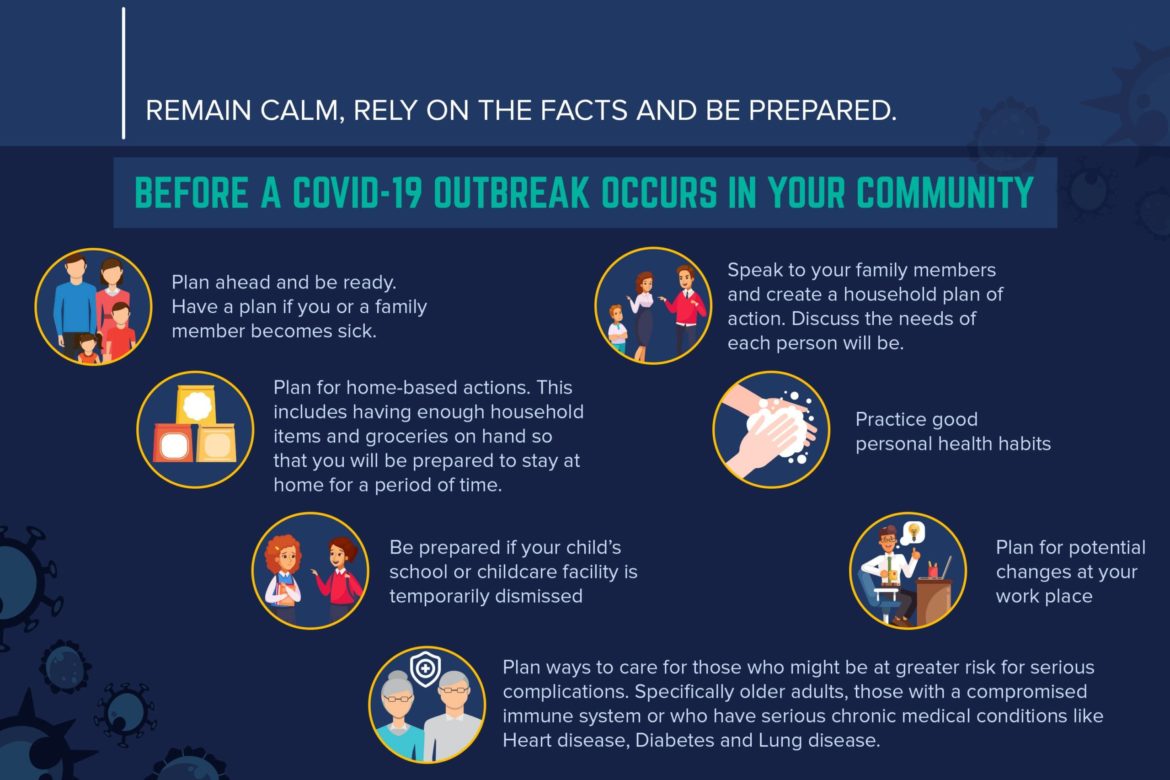 REMAIN CALM, RELY ON THE FACTS AND BE PREPARED.

BEFORE A COVID-19 OUTBREAK OCCURS IN YOUR COMMUNITY

Plan ahead and be ready. Have a plan if you or a family member becomes sick.

Speak to your family members and create a household plan of action. Discuss the needs of each person will be.

Plan for home-based actions. This includes having enough household items and groceries on hand so that you will be prepared to stay at home for a period of time.

Practice good personal health habits

Be prepared if your child's school or childcare facility is temporarily dismissed

Plan for potential changes at your work place

Plan ways to care for those who might be at greater risk for serious complications. Specifically older adults, those with a compromised immune system or who have serious chronic medical conditions like Heart disease, Diabetes and Lung disease.